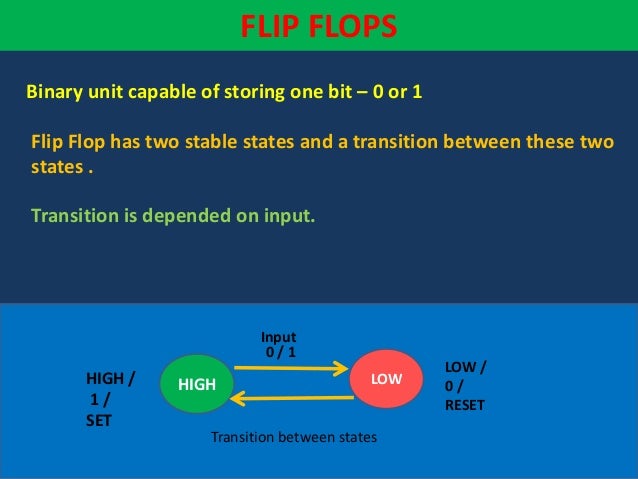 FLIP FLOPS

Binary unit capable of storing one bit – 0 or 1

Flip Flop has two stable states and a transition between these two states .

Transition is depended on input.

Input
0 / 1

HIGH /
1 /
SET

HIGH

LOW

LOW /
0 /
RESET

Transition between states